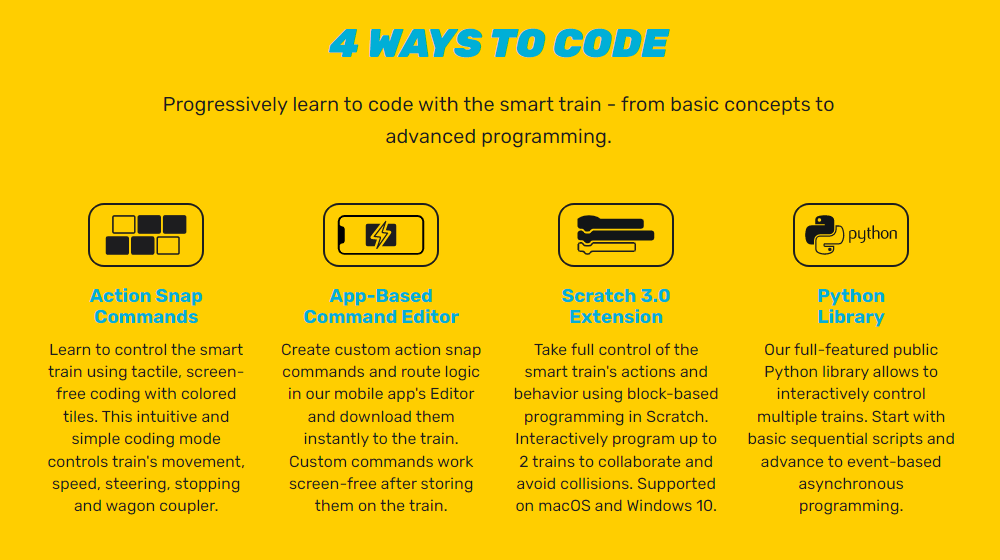 4 WAYS TO CODE

Progressively learn to code with the smart train - from basic concepts to advanced programming.

Action Snap Commands

Learn to control the smart train using tactile, screen-free coding with colored tiles. This intuitive and simple coding mode controls train's movement, speed, steering, stopping and wagon coupler.

App-Based Command Editor

Create custom action snap commands and route logic in our mobile app's Editor and download them instantly to the train. Custom commands work screen-free after storing them on the train.

Scratch 3.0 Extension

Take full control of the smart train's actions and behavior using block-based programming in Scratch. Interactively program up to 2 trains to collaborate and avoid collisions. Supported on macOS and Windows 10.

python

Python Library

Our full-featured public Python library allows to interactively control multiple trains. Start with basic sequential scripts and advance to event-based asynchronous programming.